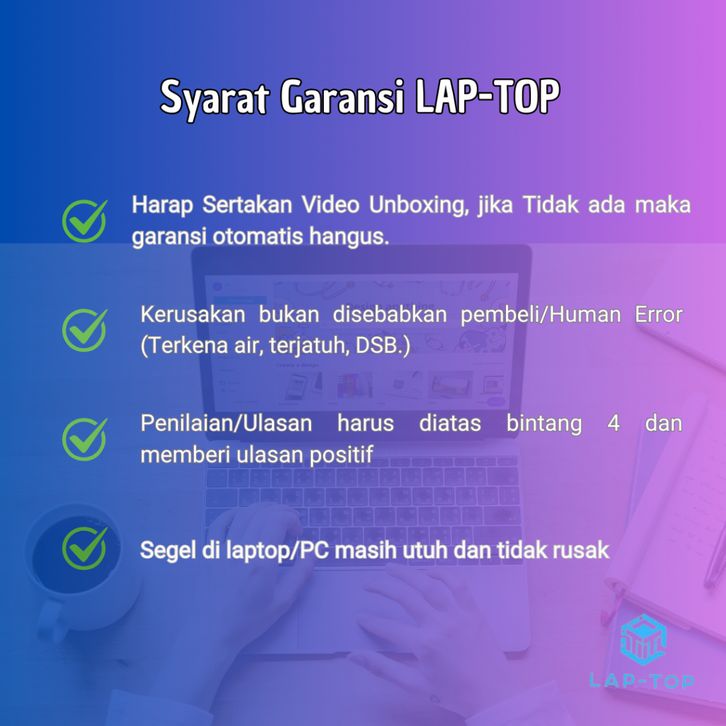 Syarat Garansi LAP-TOP

Harap Sertakan Video Unboxing, jika Tidak ada maka garansi otomatis hangus.

Kerusakan bukan disebabkan pembeli/Human Error (Terkena air, terjatuh, DSB.)

Penilaian/Ulasan harus diatas bintang 4 dan memberi ulasan positif

Segel di laptop/PC masih utuh dan tidak rusak

LAP-TOP